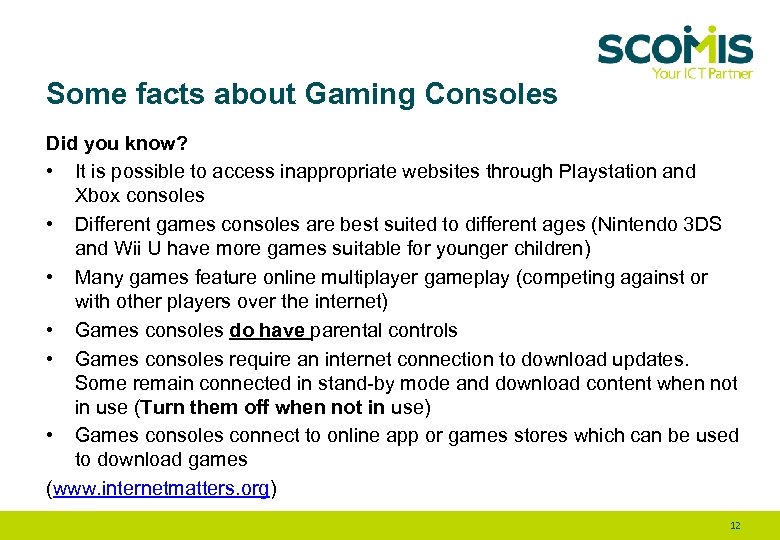 SCOMIS
Your ICT Partner

Some facts about Gaming Consoles

Did you know?

• It is possible to access inappropriate websites through Playstation and Xbox consoles
• Different games consoles are best suited to different ages (Nintendo 3DS and Wii U have more games suitable for younger children)
• Many games feature online multiplayer gameplay (competing against or with other players over the internet)
• Games consoles do have parental controls
• Games consoles require an internet connection to download updates. Some remain connected in stand-by mode and download content when not in use (Turn them off when not in use)
• Games consoles connect to online app or games stores which can be used to download games

(www.internetmatters.org)

12